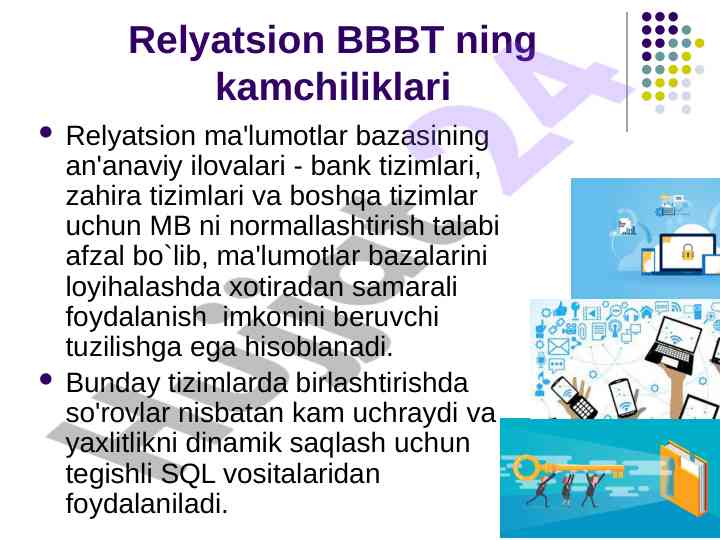 Relyatsion BBBT ning kamchiliklari

• Relyatsion ma'lumotlar bazasining an'anaviy ilovalari - bank tizimlari, zahira tizimlari va boshqa tizimlar uchun MB ni normallashtirish talabi afzal bo`lib, ma'lumotlar bazalarini loyihalashda xotiradan samarali foydalanish imkonini beruvchi tuzilishga ega hisoblanadi.

• Bunday tizimlarda birlashtirishda so'rovlar nisbatan kam uchraydi va yaxlitlikni dinamik saqlash uchun tegishli SQL vositalaridan foydalaniladi.

Hujjat 24